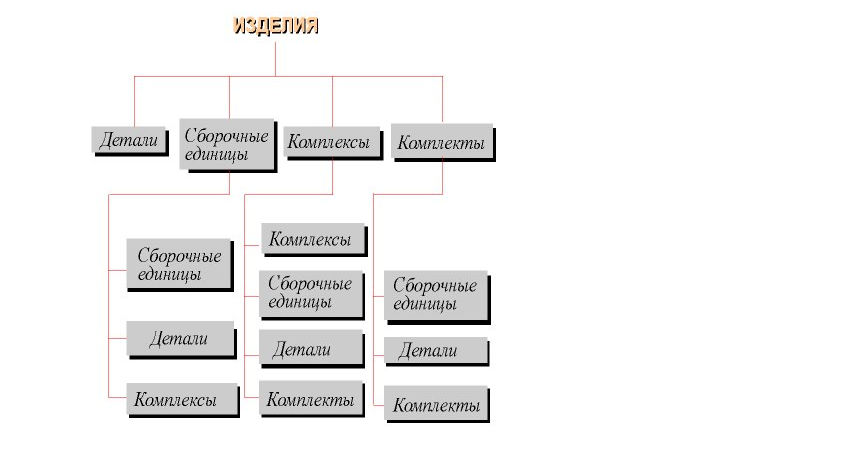 ИЗДЕЛИЯ

Детали

Сборочные единицы

Комплексы

Комплекты

Сборочные единицы

Детали

Комплексы

Комплексы

Сборочные единицы

Детали

Комплекты

Сборочные единицы

Детали

Комплекты